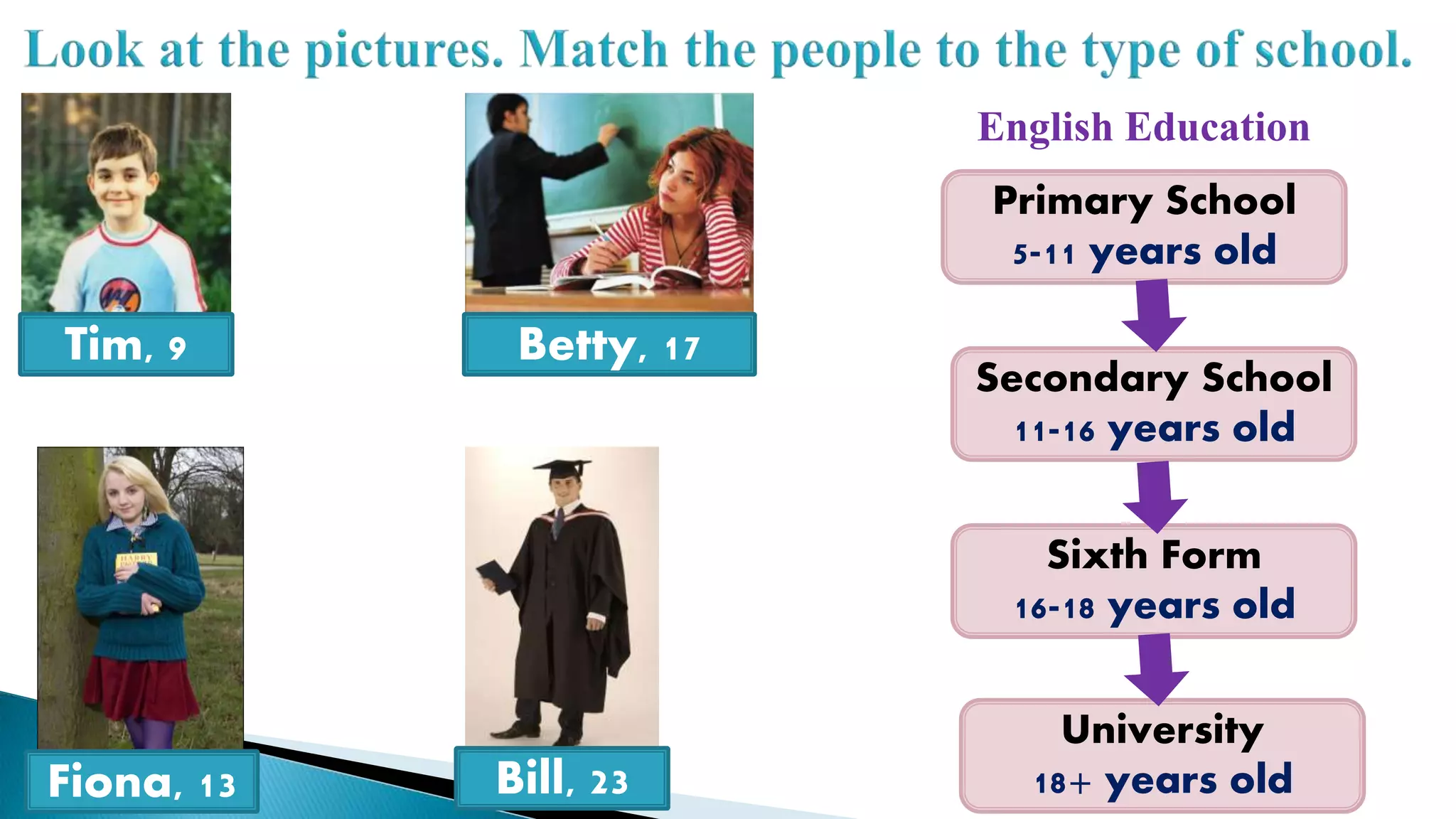 Look at the pictures. Match the people to the type of school.

Tim, 9

Betty, 17

Fiona, 13

Bill, 23

English Education

Primary School
5-11 years old

Secondary School
11-16 years old

Sixth Form
16-18 years old

University
18+ years old